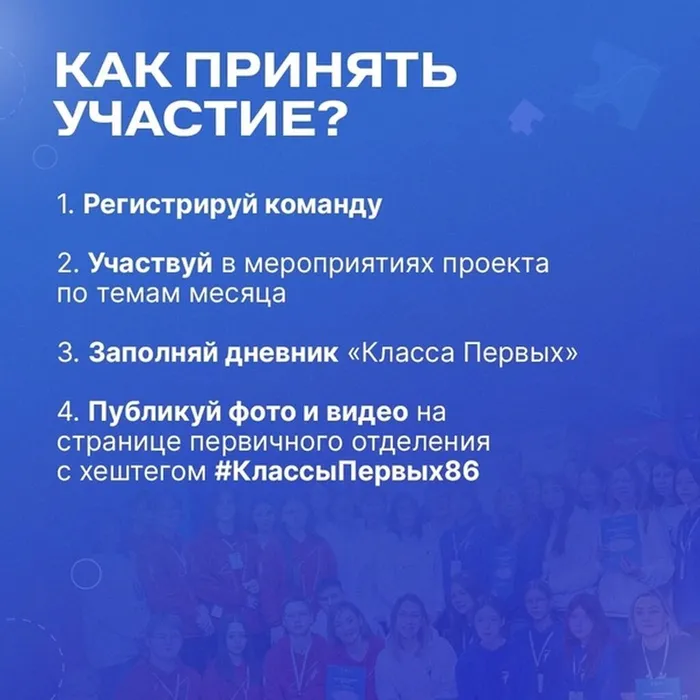 КАК ПРИНЯТЬ УЧАСТИЕ?

1. Регистрируй команду

2. Участвуй в мероприятиях проекта по темам месяца

3. Заполняй дневник «Класса Первых»

4. Публикуй фото и видео на странице первичного отделения с хештегом #КлассыПервых86